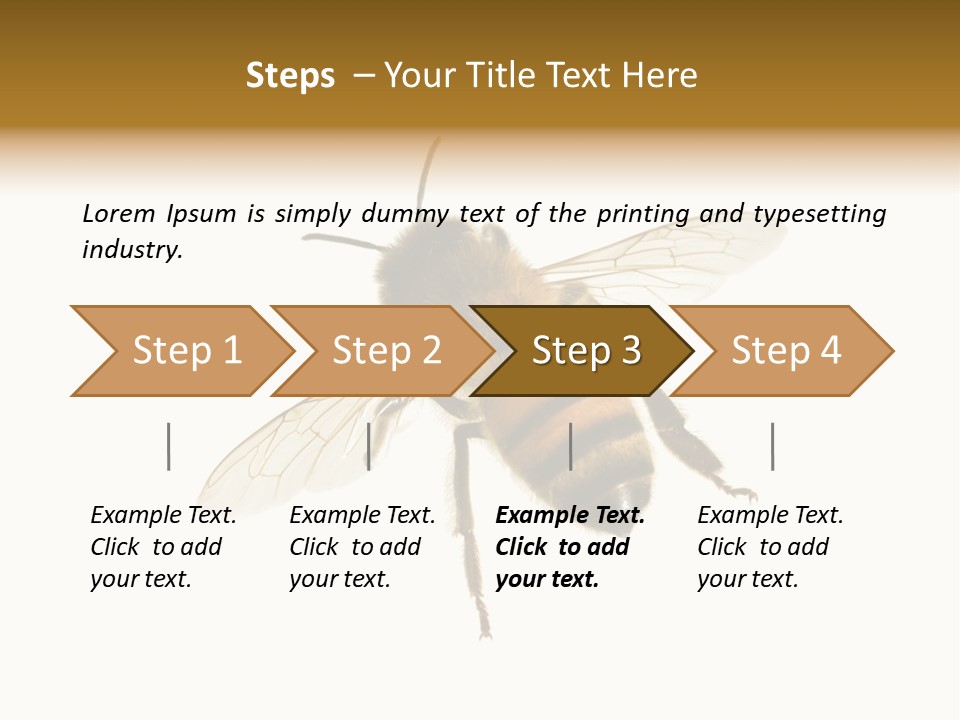 Steps – Your Title Text Here

Lorem Ipsum is simply dummy text of the printing and typesetting industry.

Step 1

Step 2

Step 3

Step 4

Example Text. Click to add your text.

Example Text. Click to add your text.

Example Text. Click to add your text.

Example Text. Click to add your text.